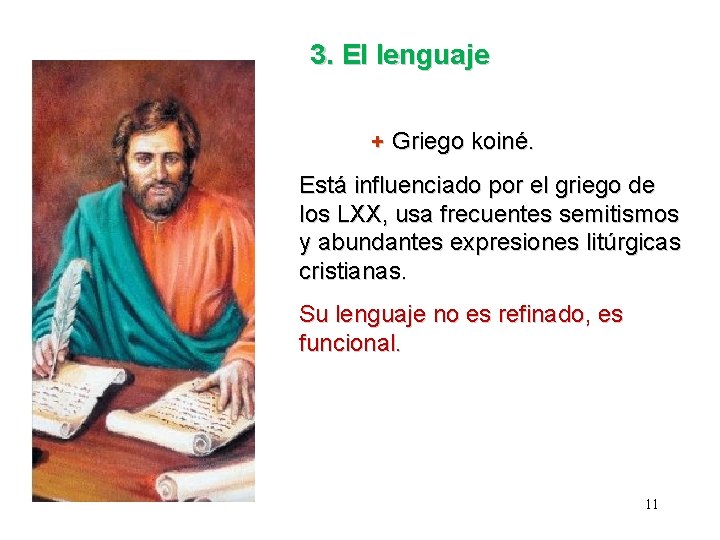 3. El lenguaje

+ Griego koiné.

Está influenciado por el griego de los LXX, usa frecuentes semitismos y abundantes expresiones litúrgicas cristianas.

Su lenguaje no es refinado, es funcional.

11